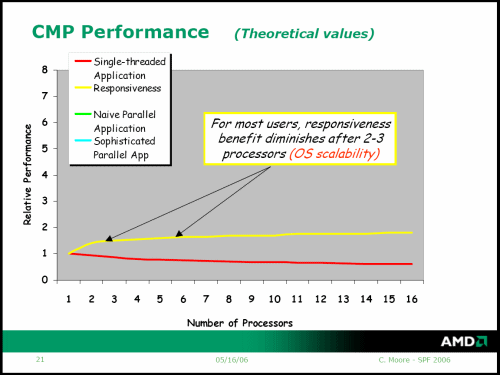 CMP Performance (Theoretical values)

Single-threaded Application
Responsiveness
Naive Parallel Application
Sophisticated Parallel App

For most users, responsiveness benefit diminishes after 2-3 processors (OS scalability)

Relative Performance

8
7
6
5
4
3
2
1
0

1 2 3 4 5 6 7 8 9 10 11 12 13 14 15 16

Number of Processors

AMD

21

05/16/06

C. Moore - SPF 2006